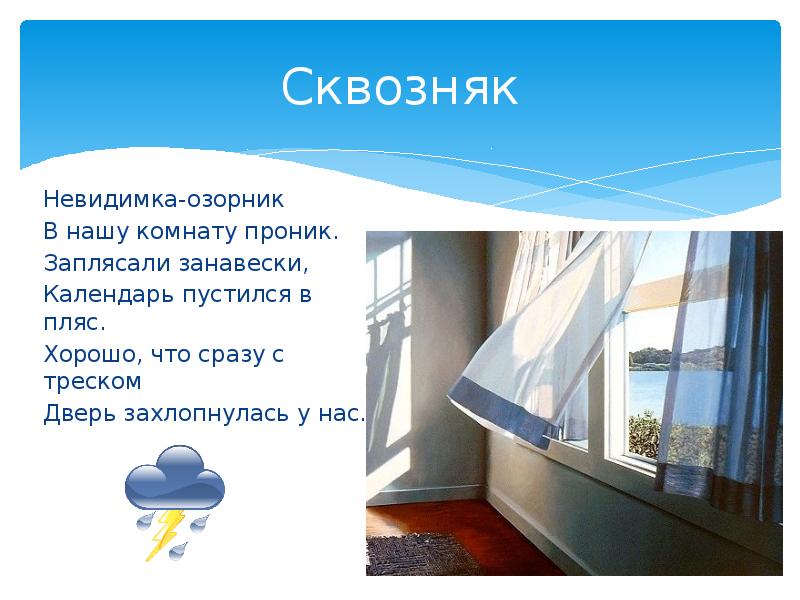 Сквозняк

Невидимка-озорник
В нашу комнату проник.
Заплясали занавески,
Календарь пустился в пляс.
Хорошо, что сразу с треском
Дверь захлопнулась у нас.